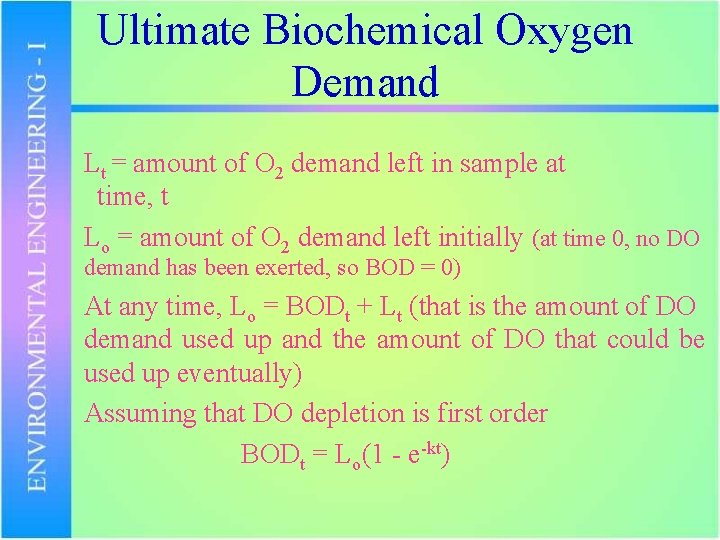 ENVIRONMENTAL ENGINEERING - I

Ultimate Biochemical Oxygen Demand

$L_t$ = amount of $O_2$ demand left in sample at time, t

$L_o$ = amount of $O_2$ demand left initially (at time 0, no DO demand has been exerted, so BOD = 0)

At any time, $L_o = BOD_t + L_t$ (that is the amount of DO demand used up and the amount of DO that could be used up eventually)

Assuming that DO depletion is first order

$BOD_t = L_o(1 - e^{-kt})$